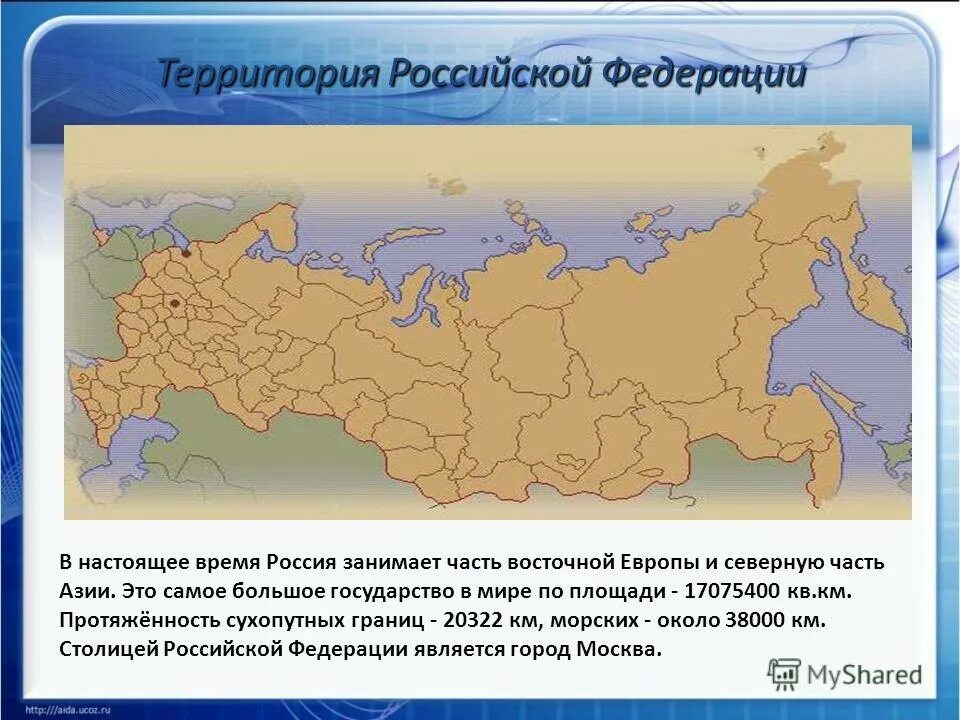 Территория Российской Федерации

В настоящее время Россия занимает часть восточной Европы и северную часть Азии. Это самое большое государство в мире по площади - 17075400 кв.км. Протяжённость сухопутных границ - 20322 км, морских - около 38000 км. Столицей Российской Федерации является город Москва.

MyShared

http://aida.ucoz.ru